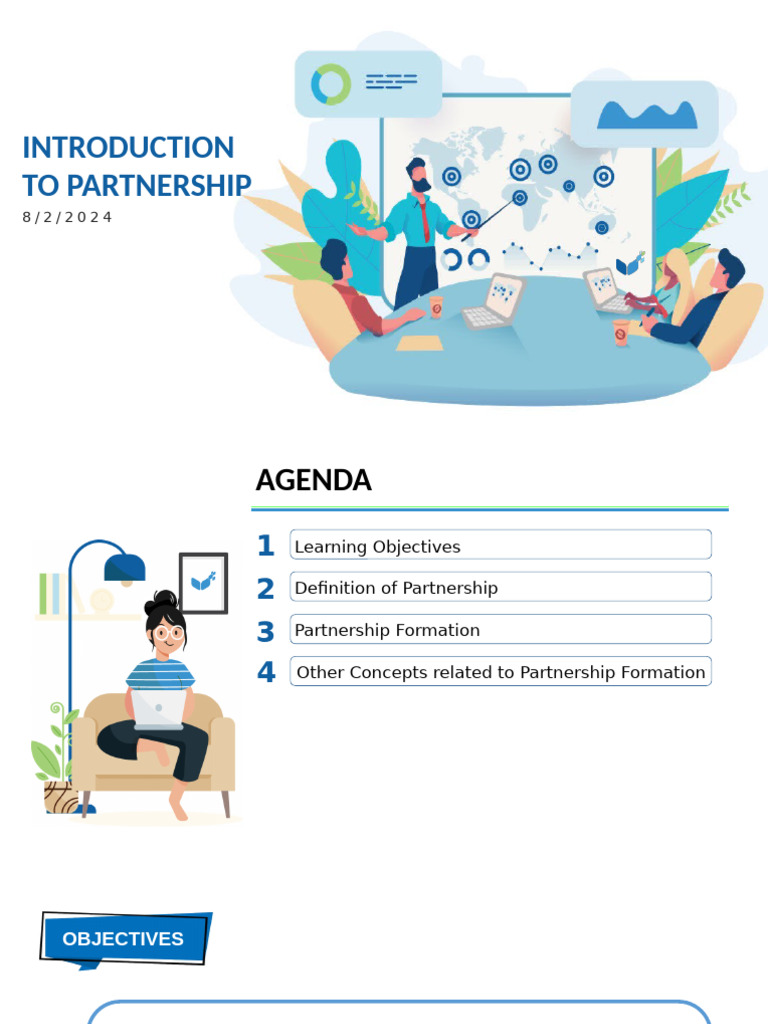 INTRODUCTION TO PARTNERSHIP
8/2/2024

AGENDA

1 Learning Objectives
2 Definition of Partnership
3 Partnership Formation
4 Other Concepts related to Partnership Formation

OBJECTIVES